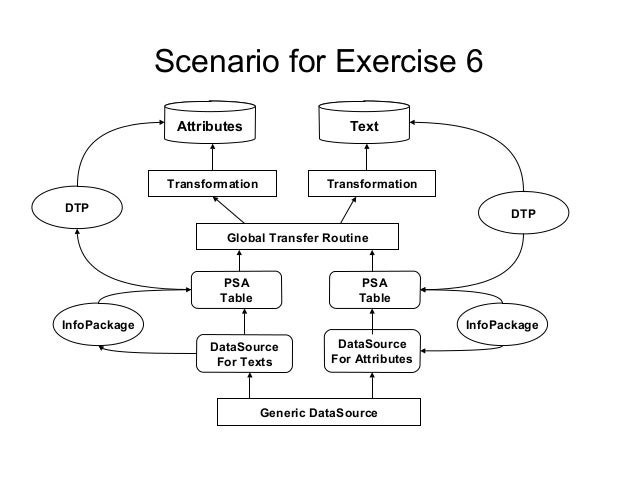 Scenario for Exercise 6

Attributes

Text

Transformation

Transformation

DTP

DTP

Global Transfer Routine

PSA Table

PSA Table

InfoPackage

InfoPackage

DataSource For Texts

DataSource For Attributes

Generic DataSource